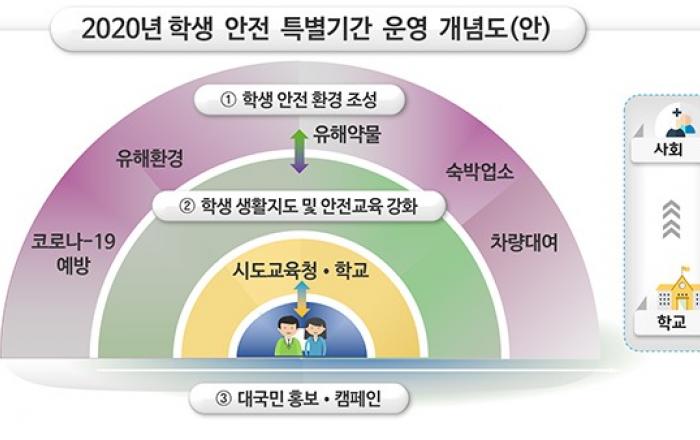 2020년 학생 안전 특별기간 운영 개념도(안)

① 학생 안전 환경 조성

유해약물

유해환경

숙박업소

② 학생 생활지도 및 안전교육 강화

코로나-19 예방

차량대여

시도교육청 • 학교

③ 대국민 홍보 • 캠페인

사회

학교